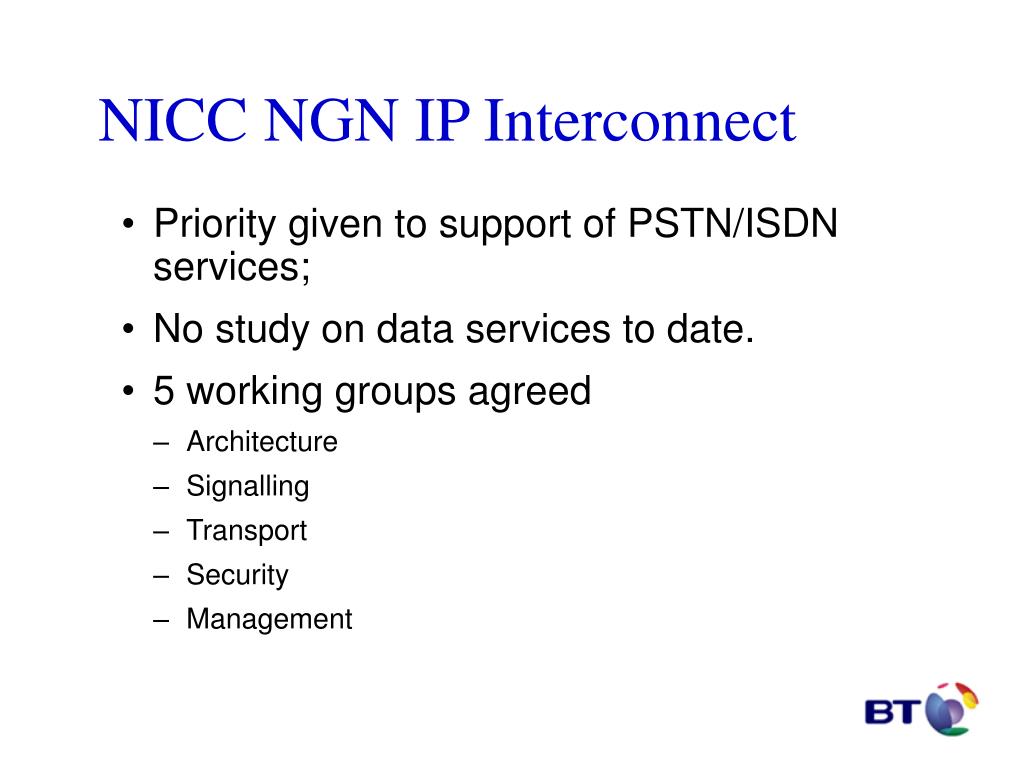 NICC NGN IP Interconnect

• Priority given to support of PSTN/ISDN services;
• No study on data services to date.
• 5 working groups agreed
– Architecture
– Signalling
– Transport
– Security
– Management

BT